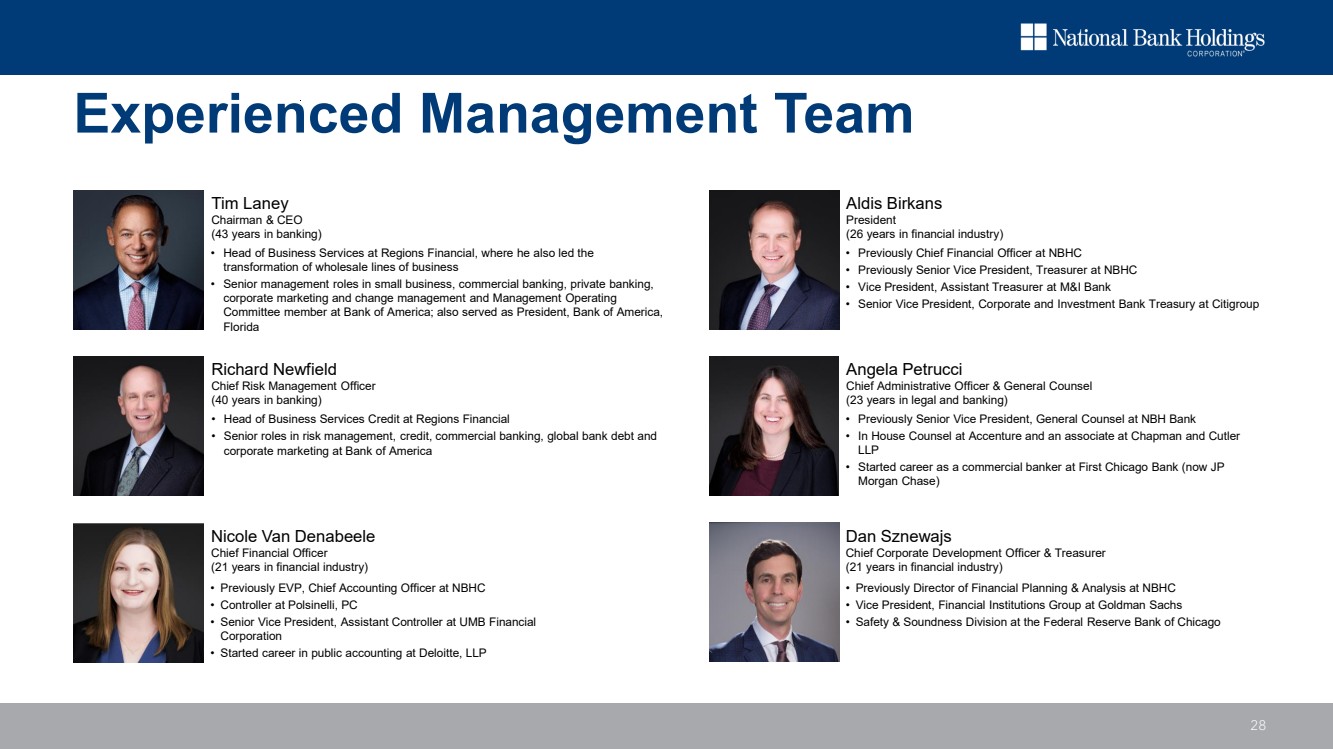 National Bank Holdings
CORPORATION

Experienced Management Team

Tim Laney
Chairman & CEO
(43 years in banking)
• Head of Business Services at Regions Financial, where he also led the transformation of wholesale lines of business
• Senior management roles in small business, commercial banking, private banking, corporate marketing and change management and Management Operating Committee member at Bank of America; also served as President, Bank of America, Florida

Richard Newfield
Chief Risk Management Officer
(40 years in banking)
• Head of Business Services Credit at Regions Financial
• Senior roles in risk management, credit, commercial banking, global bank debt and corporate marketing at Bank of America

Nicole Van Denabeele
Chief Financial Officer
(21 years in financial industry)
• Previously EVP, Chief Accounting Officer at NBHC
• Controller at Polsinelli, PC
• Senior Vice President, Assistant Controller at UMB Financial Corporation
• Started career in public accounting at Deloitte, LLP

Aldis Birkans
President
(26 years in financial industry)
• Previously Chief Financial Officer at NBHC
• Previously Senior Vice President, Treasurer at NBHC
• Vice President, Assistant Treasurer at M&I Bank
• Senior Vice President, Corporate and Investment Bank Treasury at Citigroup

Angela Petrucci
Chief Administrative Officer & General Counsel
(23 years in legal and banking)
• Previously Senior Vice President, General Counsel at NBH Bank
• In House Counsel at Accenture and an associate at Chapman and Cutler LLP
• Started career as a commercial banker at First Chicago Bank (now JP Morgan Chase)

Dan Sznewajs
Chief Corporate Development Officer & Treasurer
(21 years in financial industry)
• Previously Director of Financial Planning & Analysis at NBHC
• Vice President, Financial Institutions Group at Goldman Sachs
• Safety & Soundness Division at the Federal Reserve Bank of Chicago

28